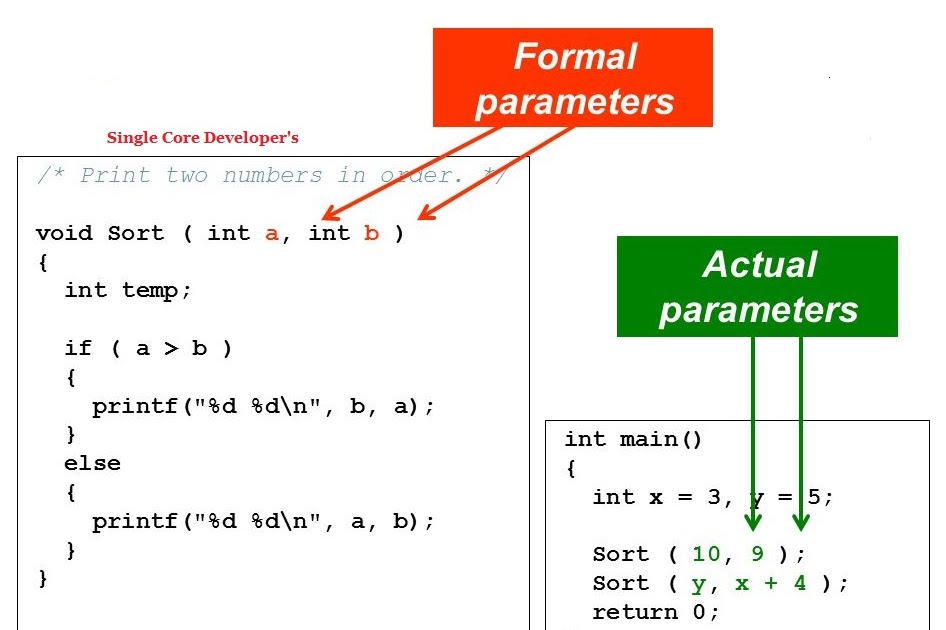 Formal parameters

Single Core Developer's

/* Print two numbers in order. */

void Sort ( int a, int b )
{
  int temp;

  if ( a > b )
  {
    printf("%d %d\n", b, a);
  }
  else
  {
    printf("%d %d\n", a, b);
  }
}

Actual parameters

int main()
{
  int x = 3, y = 5;

  Sort ( 10, 9 );
  Sort ( y, x + 4 );
  return 0;